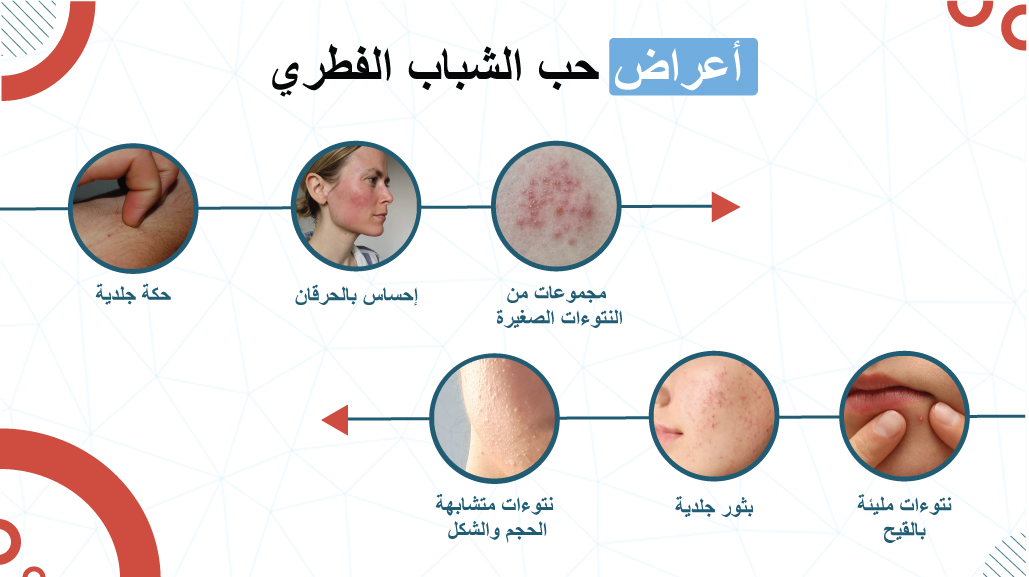 أعراض حب الشباب الفطري

مجموعات من النتوءات الصغيرة

إحساس بالحرقان

حكة جلدية

نتوءات مليئة بالقيح

بثور جلدية

نتوءات متشابهة الحجم والشكل